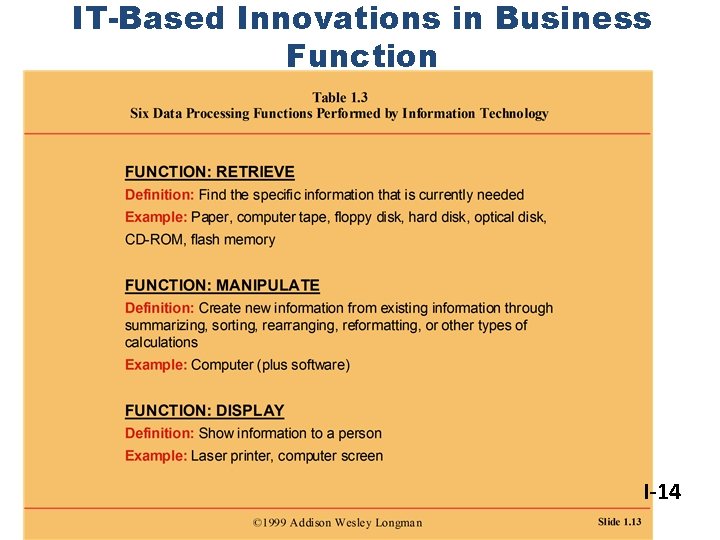 IT-Based Innovations in Business Function

Table 1.3
Six Data Processing Functions Performed by Information Technology

FUNCTION: RETRIEVE
Definition: Find the specific information that is currently needed
Example: Paper, computer tape, floppy disk, hard disk, optical disk, CD-ROM, flash memory

FUNCTION: MANIPULATE
Definition: Create new information from existing information through summarizing, sorting, rearranging, reformatting, or other types of calculations
Example: Computer (plus software)

FUNCTION: DISPLAY
Definition: Show information to a person
Example: Laser printer, computer screen

I-14

©1999 Addison Wesley Longman

Slide 1.13